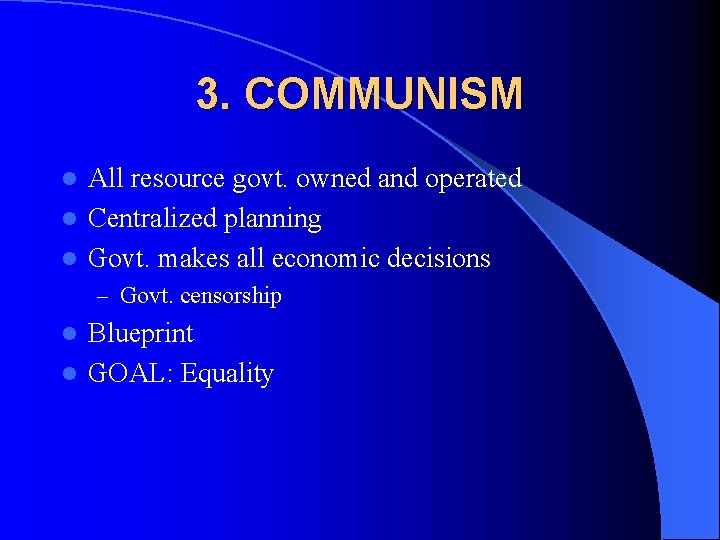 3. COMMUNISM

- All resource govt. owned and operated
- Centralized planning
- Govt. makes all economic decisions
  – Govt. censorship
- Blueprint
- GOAL: Equality